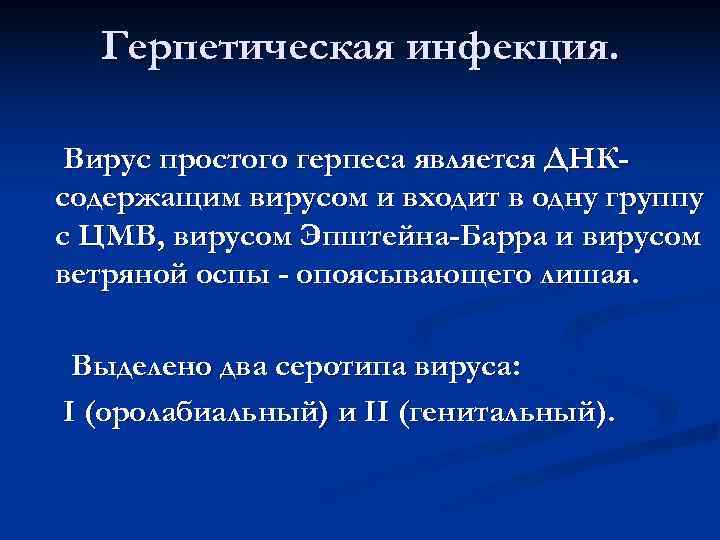 Герпетическая инфекция.

Вирус простого герпеса является ДНК-содержащим вирусом и входит в одну группу с ЦМВ, вирусом Эпштейна-Барра и вирусом ветряной оспы - опоясывающего лишая.

Выделено два серотипа вируса:
I (оролабиальный) и II (генитальный).